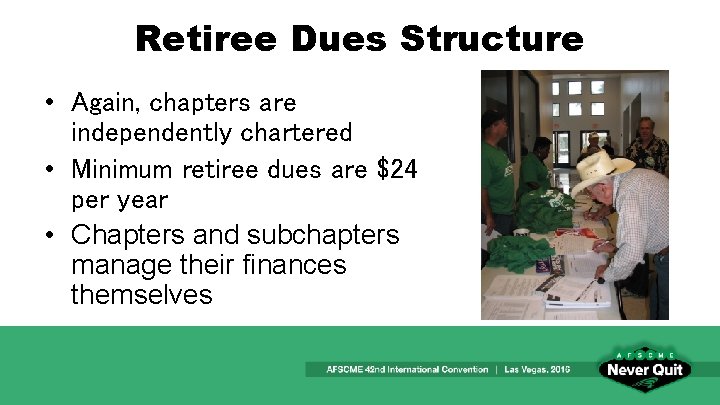 Retiree Dues Structure

• Again, chapters are independently chartered
• Minimum retiree dues are $24 per year
• Chapters and subchapters manage their finances themselves

AFSCME 42nd International Convention | Las Vegas, 2016

AFSCME
Never Quit